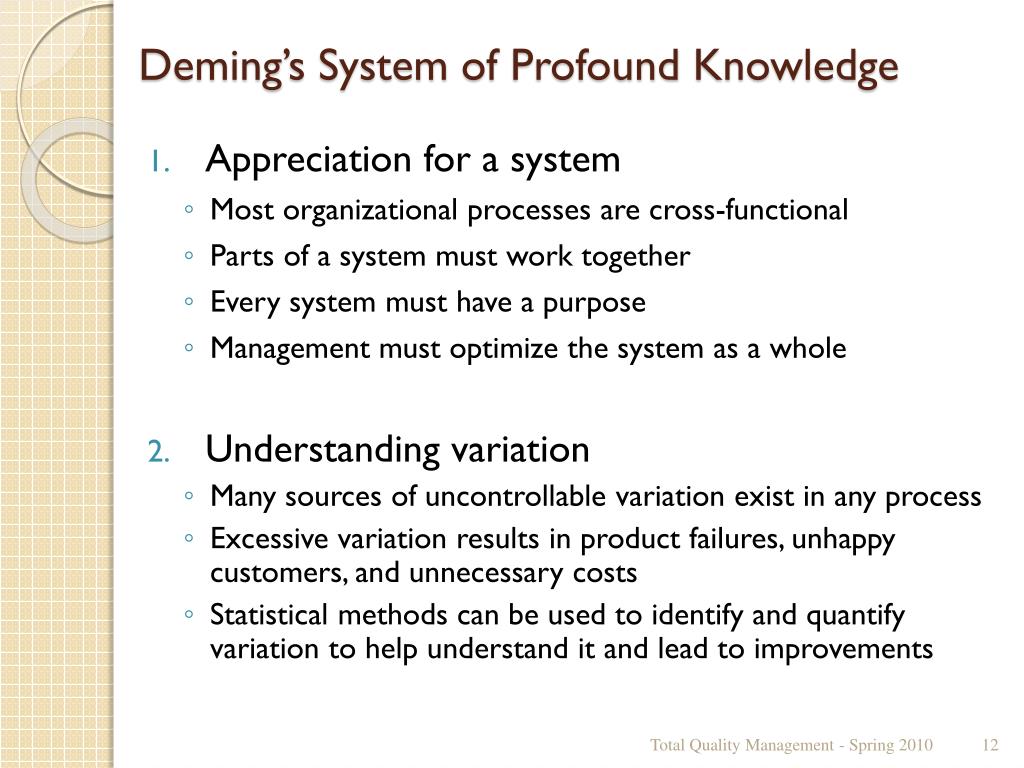 Deming's System of Profound Knowledge

1. Appreciation for a system
◦ Most organizational processes are cross-functional
◦ Parts of a system must work together
◦ Every system must have a purpose
◦ Management must optimize the system as a whole

2. Understanding variation
◦ Many sources of uncontrollable variation exist in any process
◦ Excessive variation results in product failures, unhappy customers, and unnecessary costs
◦ Statistical methods can be used to identify and quantify variation to help understand it and lead to improvements

Total Quality Management - Spring 2010 12